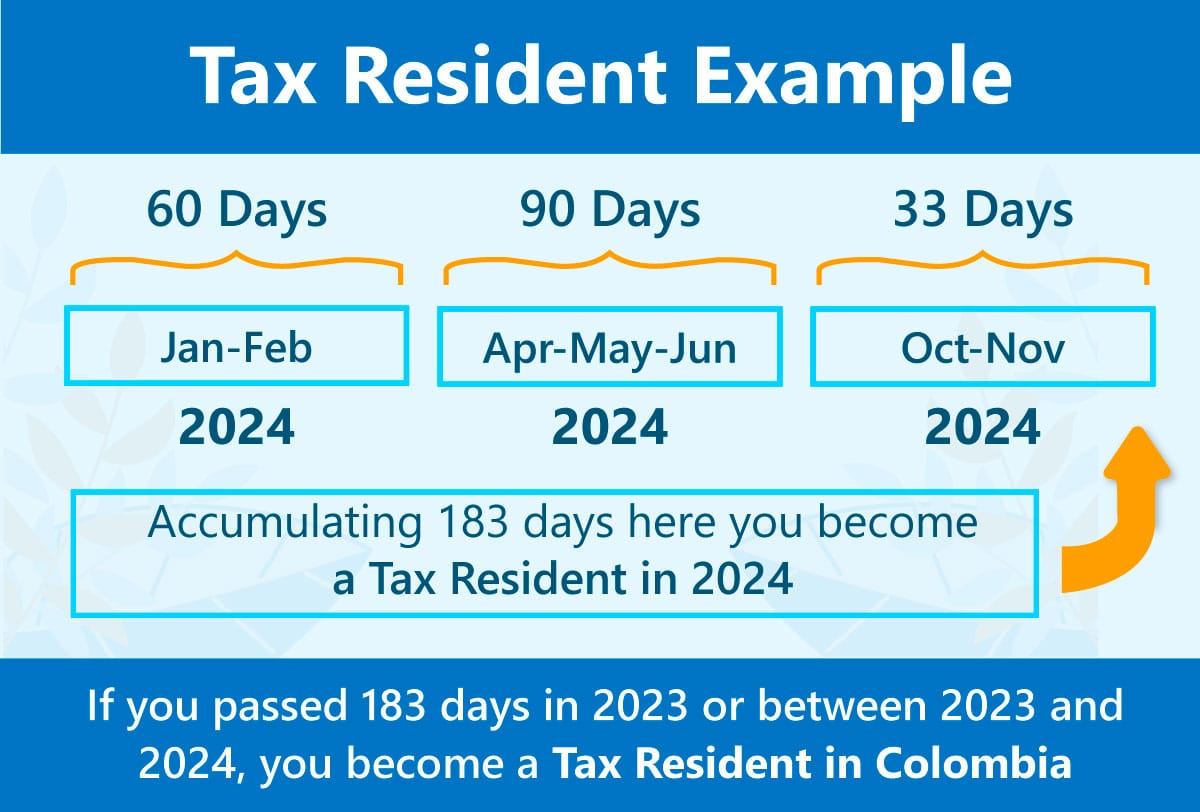 Tax Resident Example

60 Days

Jan-Feb

2024

90 Days

Apr-May-Jun

2024

33 Days

Oct-Nov

2024

Accumulating 183 days here you become a Tax Resident in 2024

If you passed 183 days in 2023 or between 2023 and 2024, you become a Tax Resident in Colombia